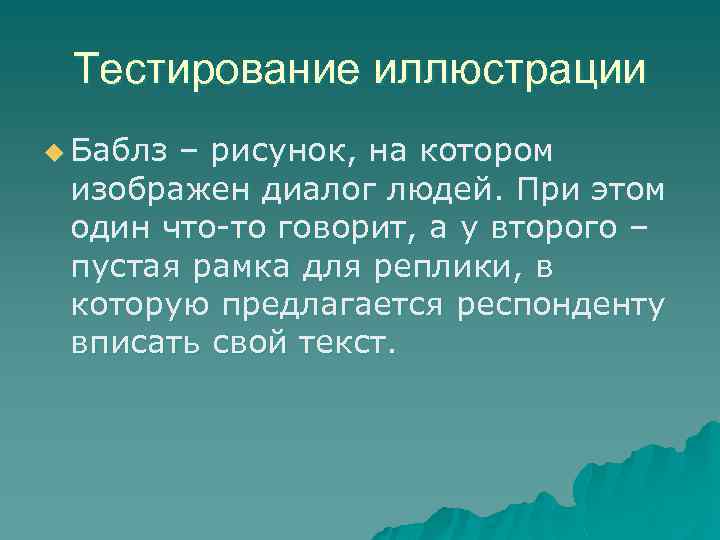 Тестирование иллюстрации

Баблз – рисунок, на котором изображен диалог людей. При этом один что-то говорит, а у второго – пустая рамка для реплики, в которую предлагается респонденту вписать свой текст.